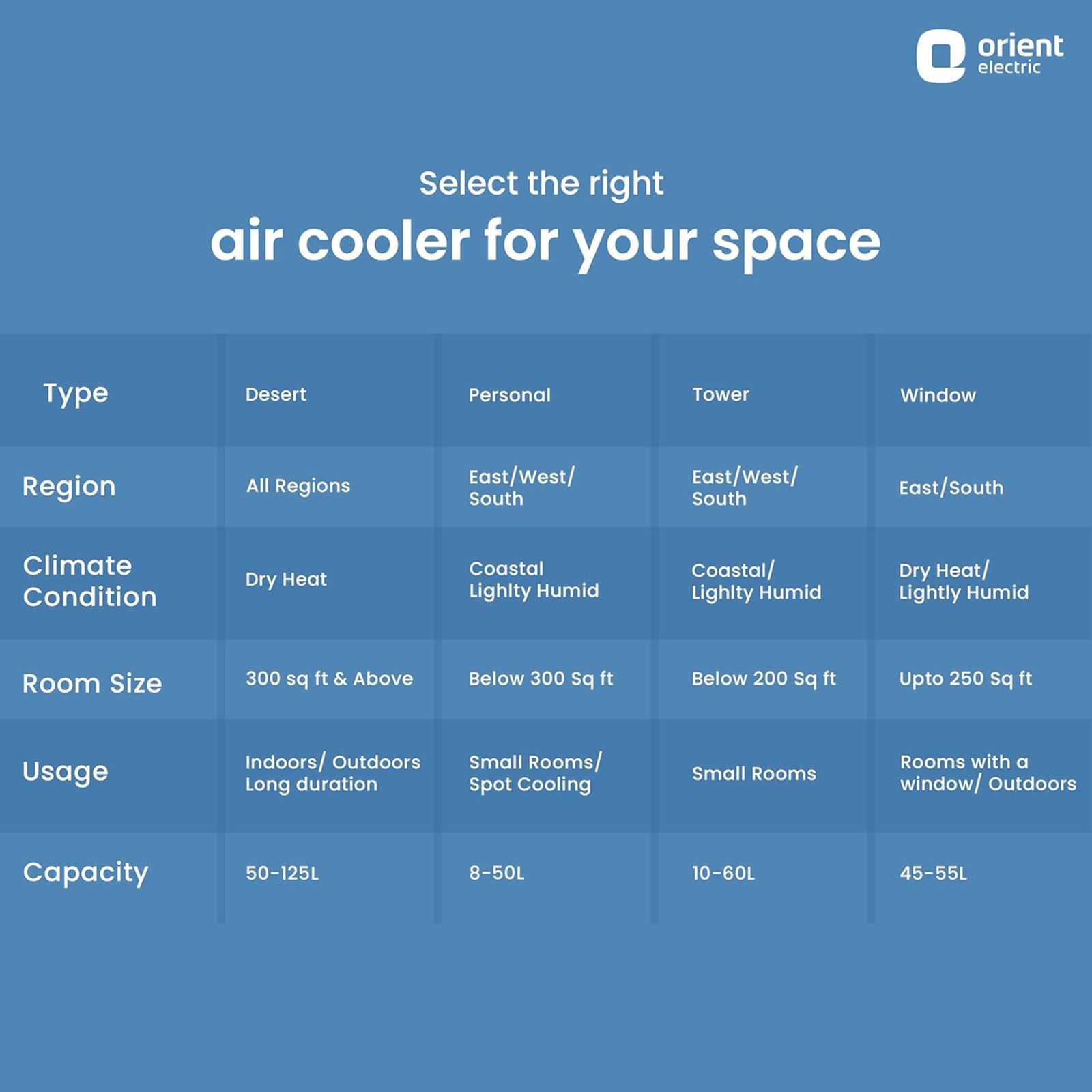 orient electric

Select the right
air cooler for your space

| Type | Desert | Personal | Tower | Window |
|---|---|---|---|---|
| Region | All Regions | East/West/ South | East/West/ South | East/South |
| Climate Condition | Dry Heat | Coastal Lighlty Humid | Coastal/ Lighlty Humid | Dry Heat/ Lightly Humid |
| Room Size | 300 sq ft & Above | Below 300 Sq ft | Below 200 Sq ft | Upto 250 Sq ft |
| Usage | Indoors/ Outdoors Long duration | Small Rooms/ Spot Cooling | Small Rooms | Rooms with a window/ Outdoors |
| Capacity | 50-125L | 8-50L | 10-60L | 45-55L |